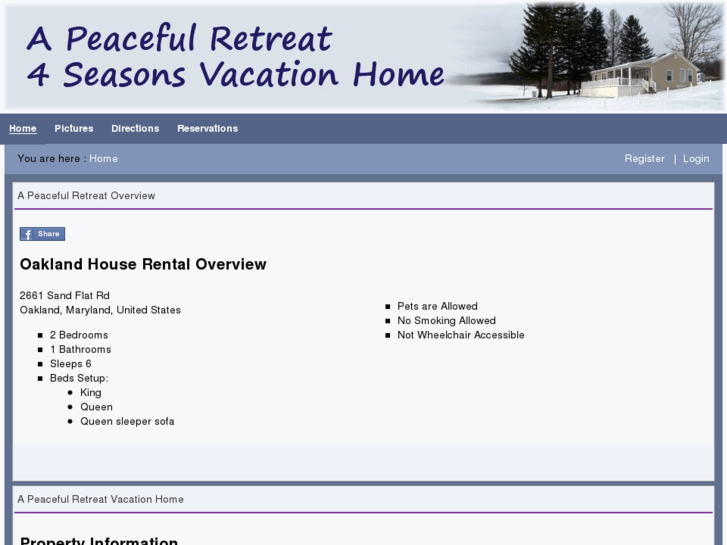 A Peaceful Retreat
4 Seasons Vacation Home

Home Pictures Directions Reservations

You are here : Home

Register | Login

A Peaceful Retreat Overview

Share

Oakland House Rental Overview

2661 Sand Flat Rd
Oakland, Maryland, United States

- 2 Bedrooms
- 1 Bathrooms
- Sleeps 6
- Beds Setup:
  - King
  - Queen
  - Queen sleeper sofa

- Pets are Allowed
- No Smoking Allowed
- Not Wheelchair Accessible

A Peaceful Retreat Vacation Home

Property Information